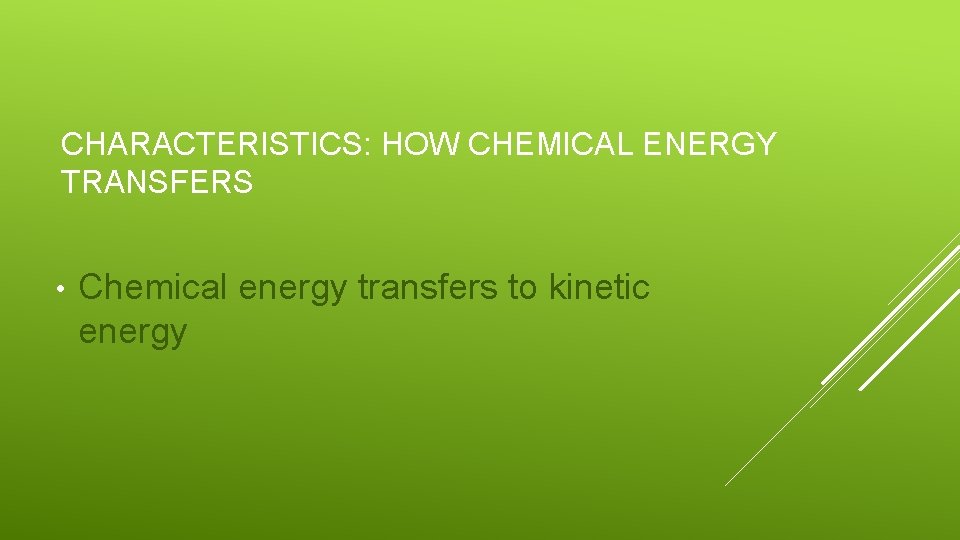 CHARACTERISTICS: HOW CHEMICAL ENERGY TRANSFERS

• Chemical energy transfers to kinetic energy